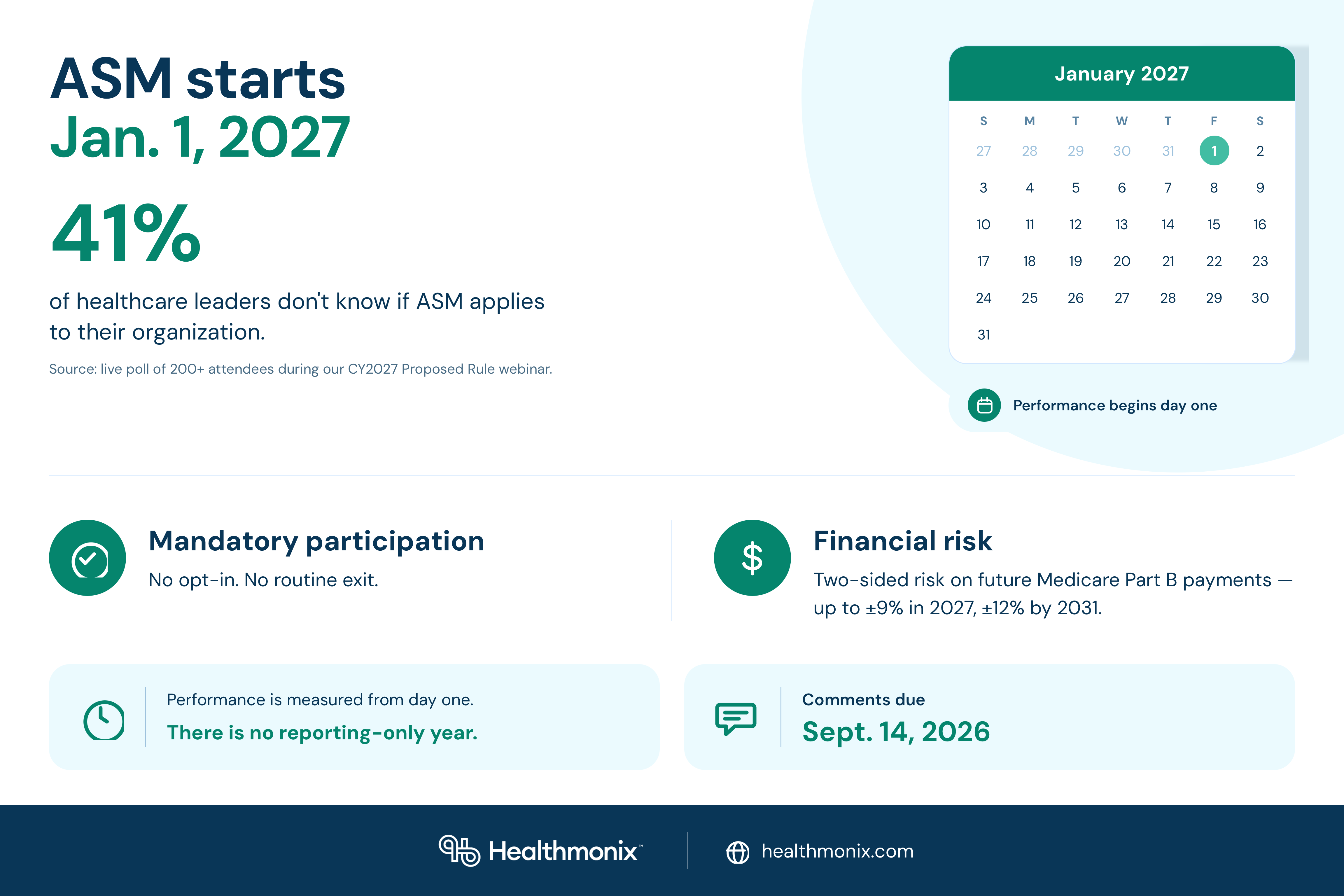 ASM starts
Jan. 1, 2027

41%

of healthcare leaders don't know if ASM applies to their organization.

Source: live poll of 200+ attendees during our CY2027 Proposed Rule webinar.

January 2027

| S | M | T | W | T | F | S |
|---|---|---|---|---|---|---|
| 27 | 28 | 29 | 30 | 31 | 1 | 2 |
| 3 | 4 | 5 | 6 | 7 | 8 | 9 |
| 10 | 11 | 12 | 13 | 14 | 15 | 16 |
| 17 | 18 | 19 | 20 | 21 | 22 | 23 |
| 24 | 25 | 26 | 27 | 28 | 29 | 30 |
| 31 | | | | | | |

Performance begins day one

Mandatory participation
No opt-in. No routine exit.

Financial risk
Two-sided risk on future Medicare Part B payments — up to ±9% in 2027, ±12% by 2031.

Performance is measured from day one.
There is no reporting-only year.

Comments due
Sept. 14, 2026

Healthmonix™

healthmonix.com